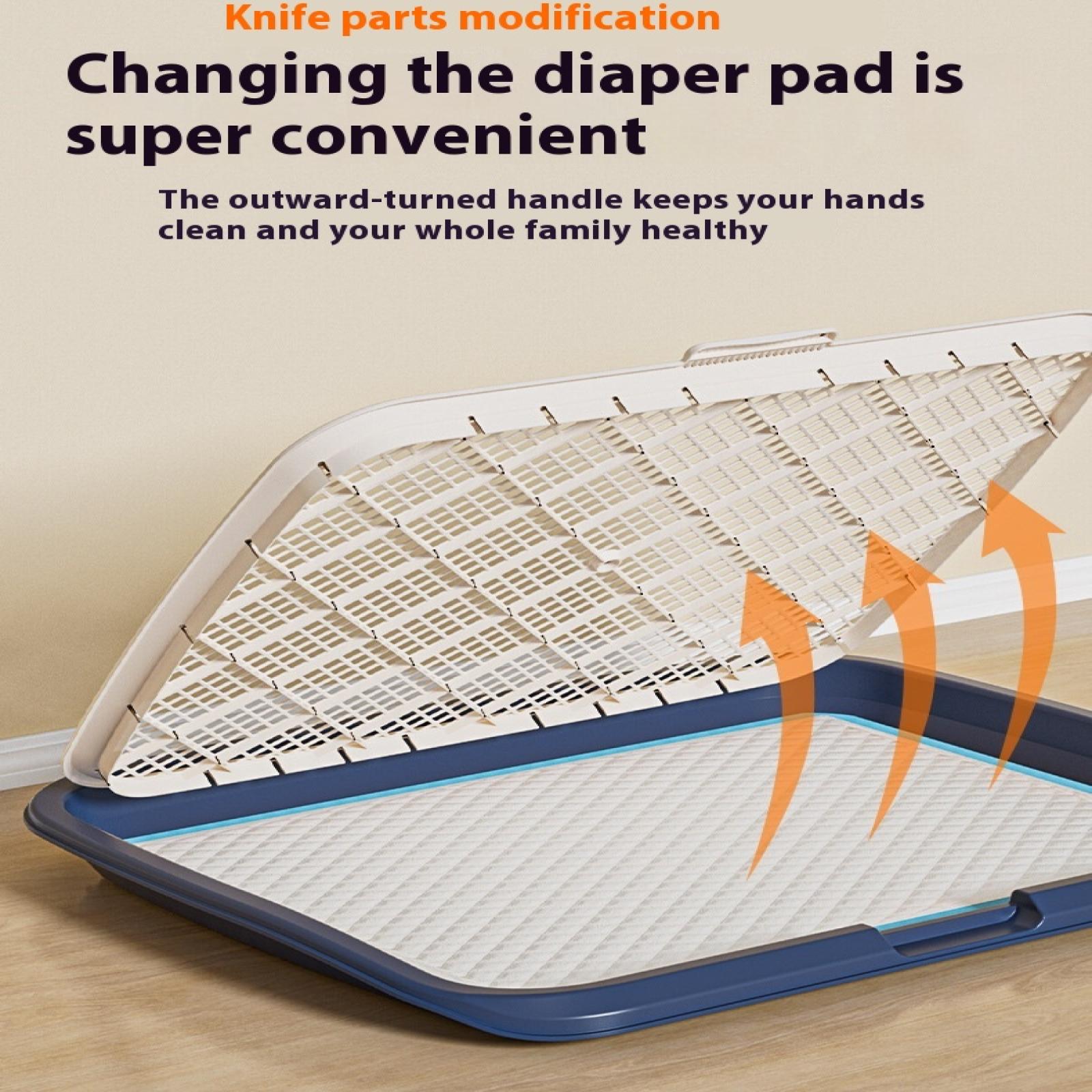 Knife parts modification

Changing the diaper pad is super convenient

The outward-turned handle keeps your hands clean and your whole family healthy